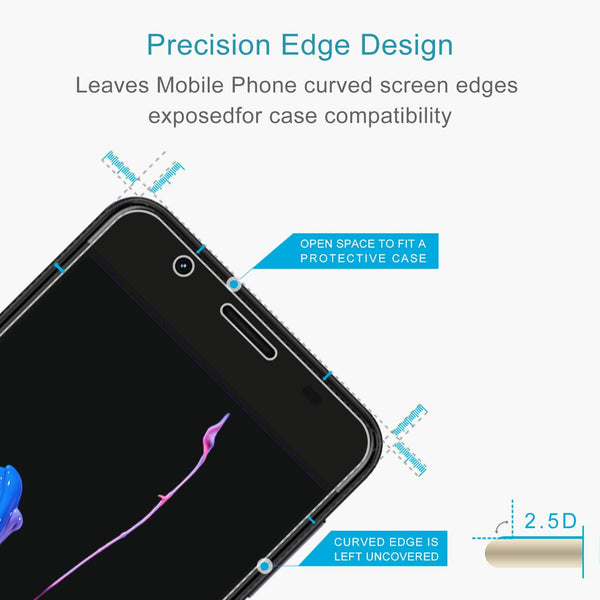 Precision Edge Design

Leaves Mobile Phone curved screen edges exposedfor case compatibility

OPEN SPACE TO FIT A PROTECTIVE CASE

CURVED EDGE IS LEFT UNCOVERED

2.5D